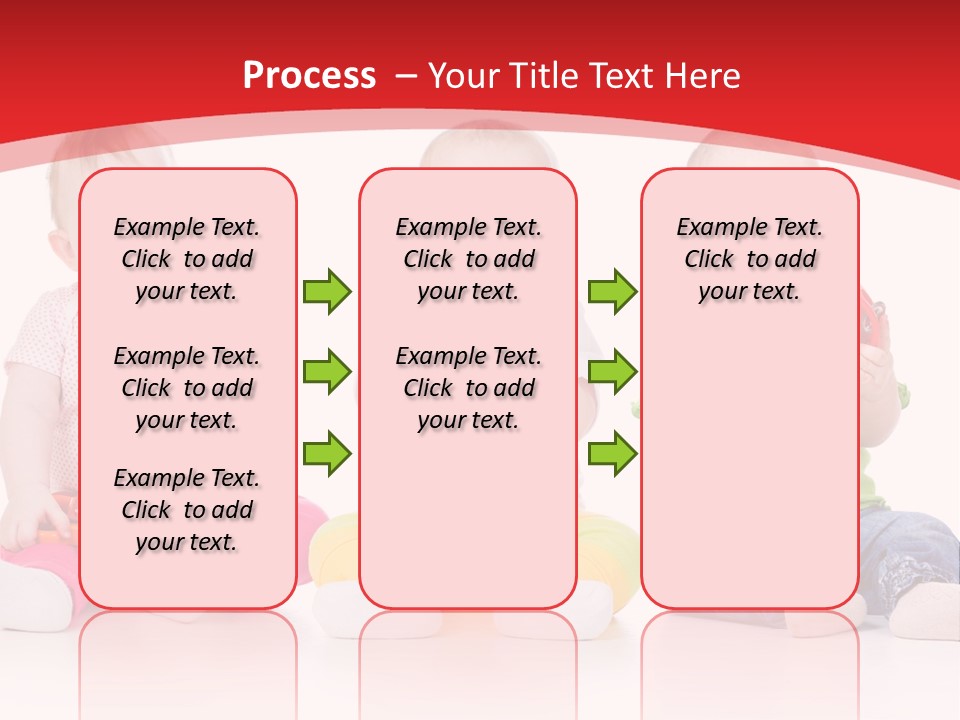 Process – Your Title Text Here

Example Text. Click to add your text.

Example Text. Click to add your text.

Example Text. Click to add your text.

Example Text. Click to add your text.

Example Text. Click to add your text.

Example Text. Click to add your text.